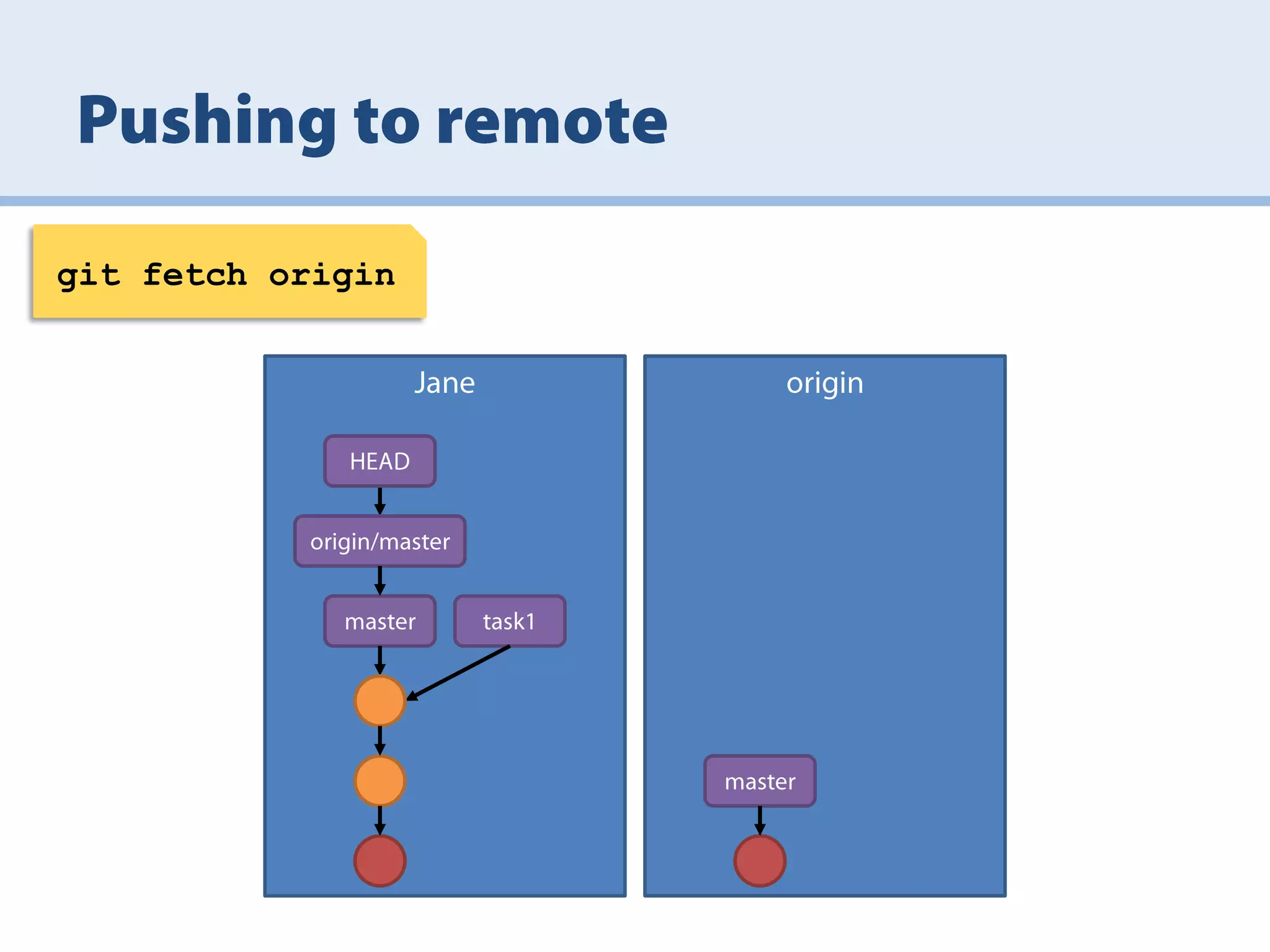 Pushing to remote

git fetch origin

Jane

HEAD

origin/master

master

task1

origin

master